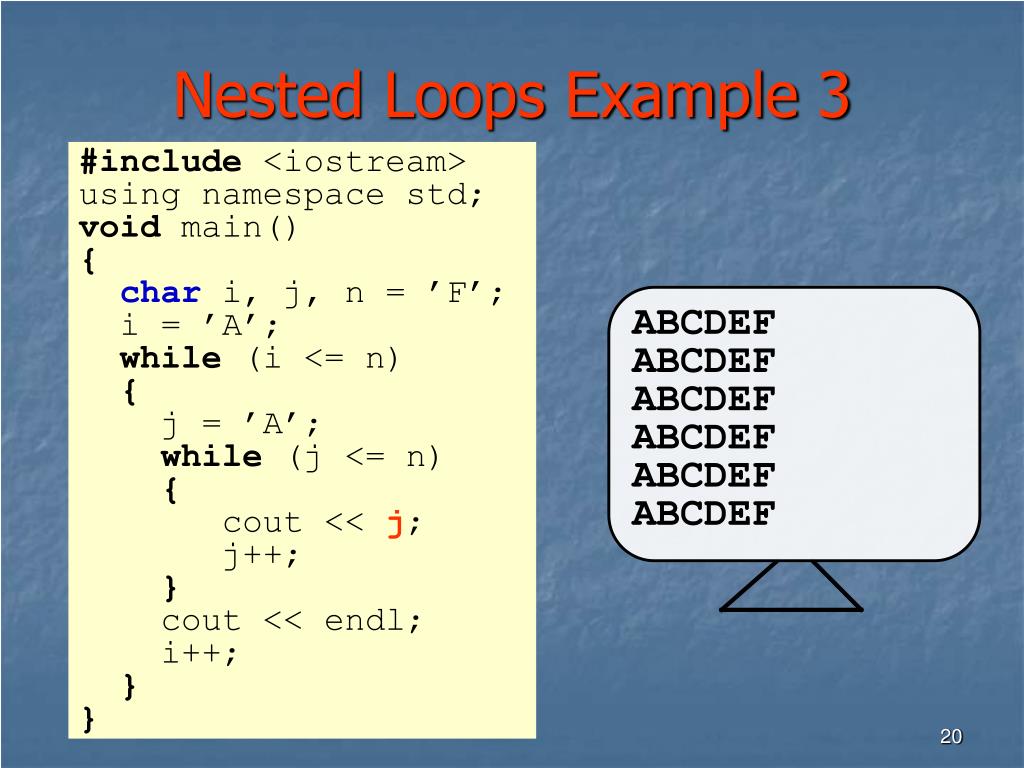 Nested Loops Example 3

#include <iostream>
using namespace std;
void main()
{
  char i, j, n = ’F’;
  i = ’A’;
  while (i <= n)
  {
    j = ’A’;
    while (j <= n)
    {
      cout << j;
      j++;
    }
    cout << endl;
    i++;
  }
}

ABCDEF
ABCDEF
ABCDEF
ABCDEF
ABCDEF
ABCDEF

20